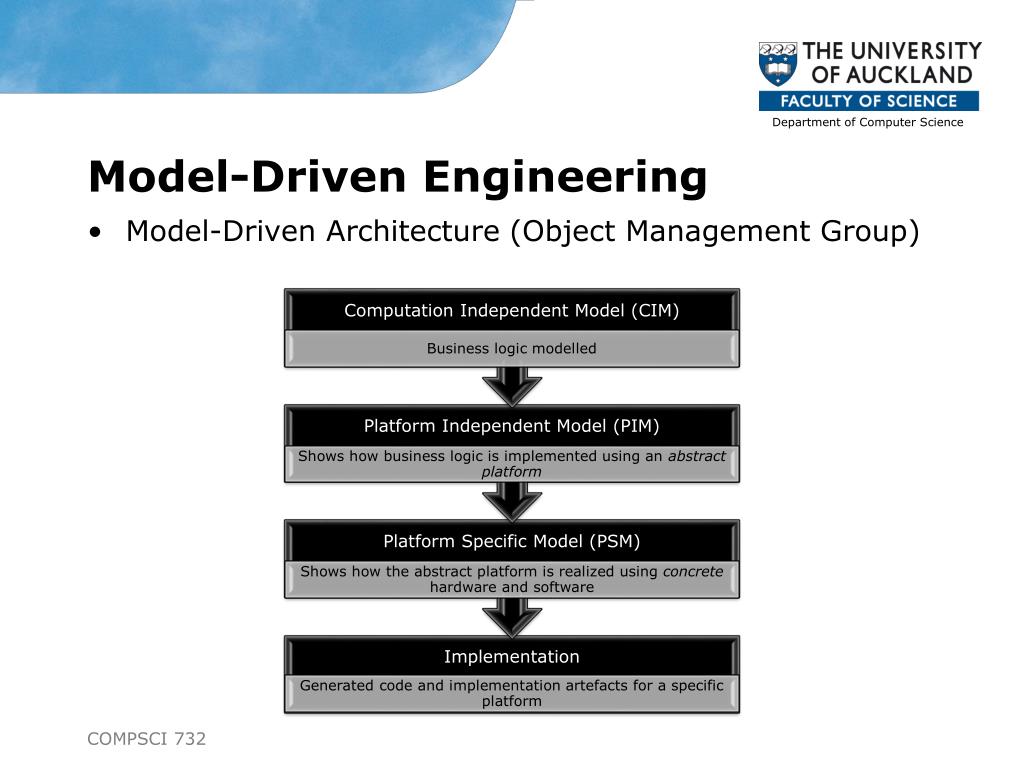 THE UNIVERSITY OF AUCKLAND
FACULTY OF SCIENCE
Department of Computer Science

Model-Driven Engineering

• Model-Driven Architecture (Object Management Group)

Computation Independent Model (CIM)

Business logic modelled

Platform Independent Model (PIM)

Shows how business logic is implemented using an abstract platform

Platform Specific Model (PSM)

Shows how the abstract platform is realized using concrete hardware and software

Implementation

Generated code and implementation artefacts for a specific platform

COMPSCI 732